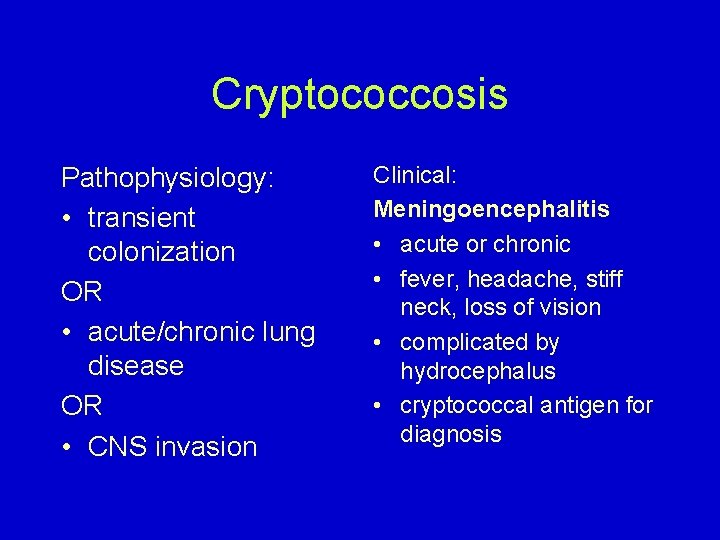 Cryptococcosis

Pathophysiology:
• transient colonization
OR
• acute/chronic lung disease
OR
• CNS invasion

Clinical:
Meningoencephalitis
• acute or chronic
• fever, headache, stiff neck, loss of vision
• complicated by hydrocephalus
• cryptococcal antigen for diagnosis